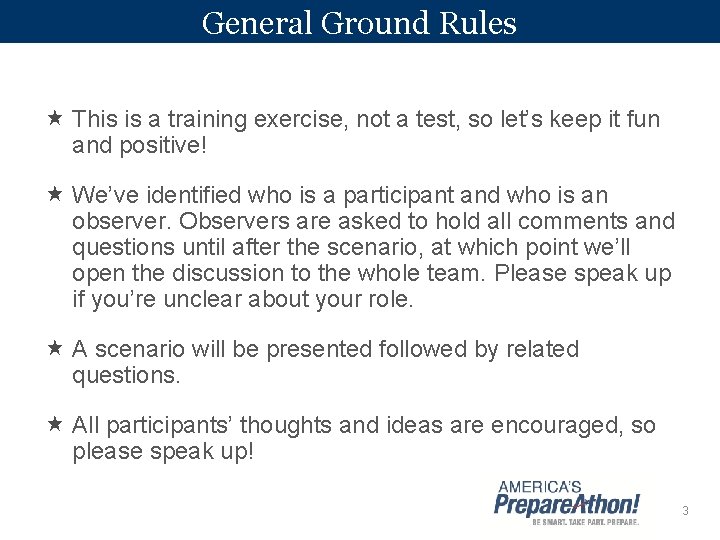 General Ground Rules

★ This is a training exercise, not a test, so let's keep it fun and positive!

★ We've identified who is a participant and who is an observer. Observers are asked to hold all comments and questions until after the scenario, at which point we'll open the discussion to the whole team. Please speak up if you're unclear about your role.

★ A scenario will be presented followed by related questions.

★ All participants' thoughts and ideas are encouraged, so please speak up!

AMERICA'S
PrepareAthon!
BE SMART. TAKE PART. PREPARE.

3